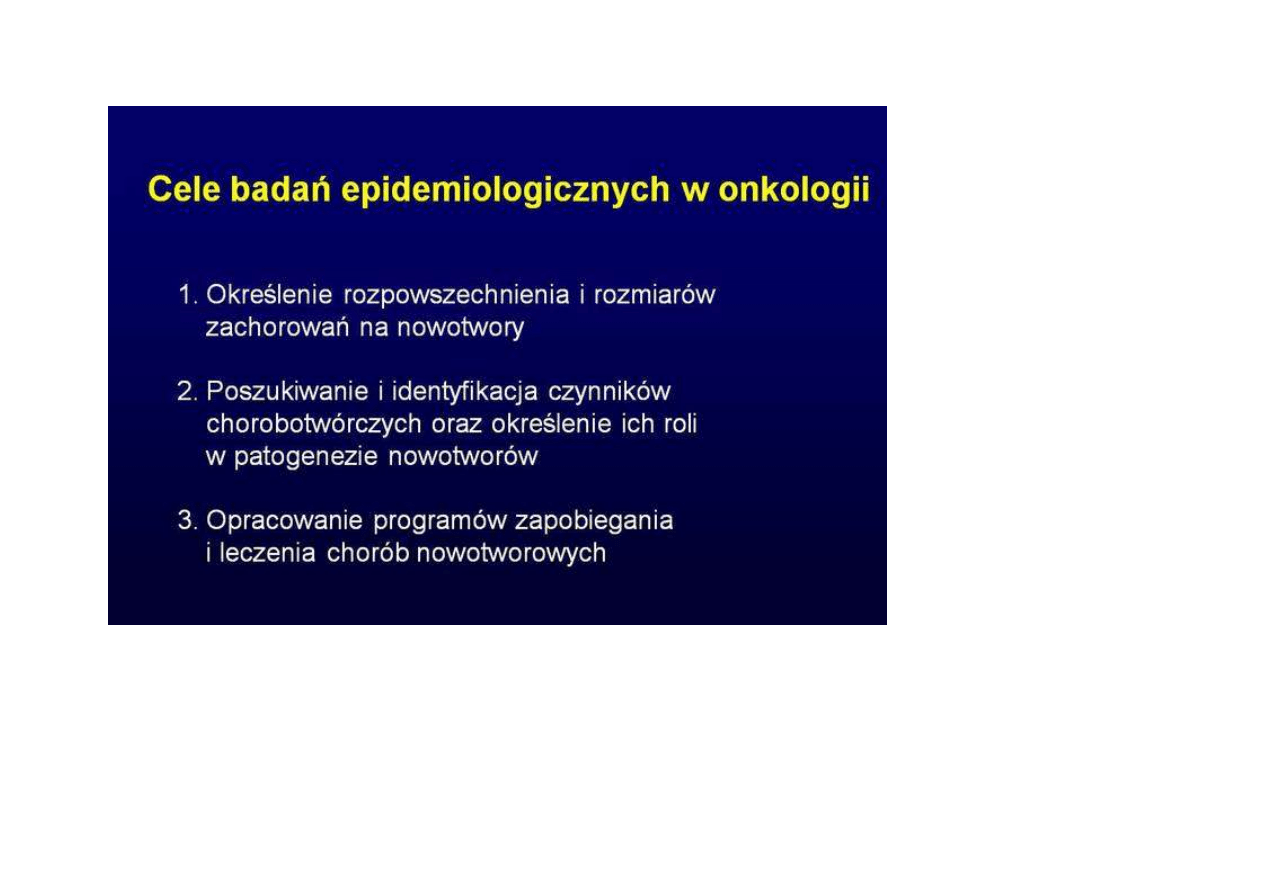 Cele badań epidemiologicznych w onkologii

1. Określenie rozpowszechnienia i rozmiarów zachorowań na nowotwory

2. Poszukiwanie i identyfikacja czynników chorobotwórczych oraz określenie ich roli w patogenezie nowotworów

3. Opracowanie programów zapobiegania i leczenia chorób nowotworowych